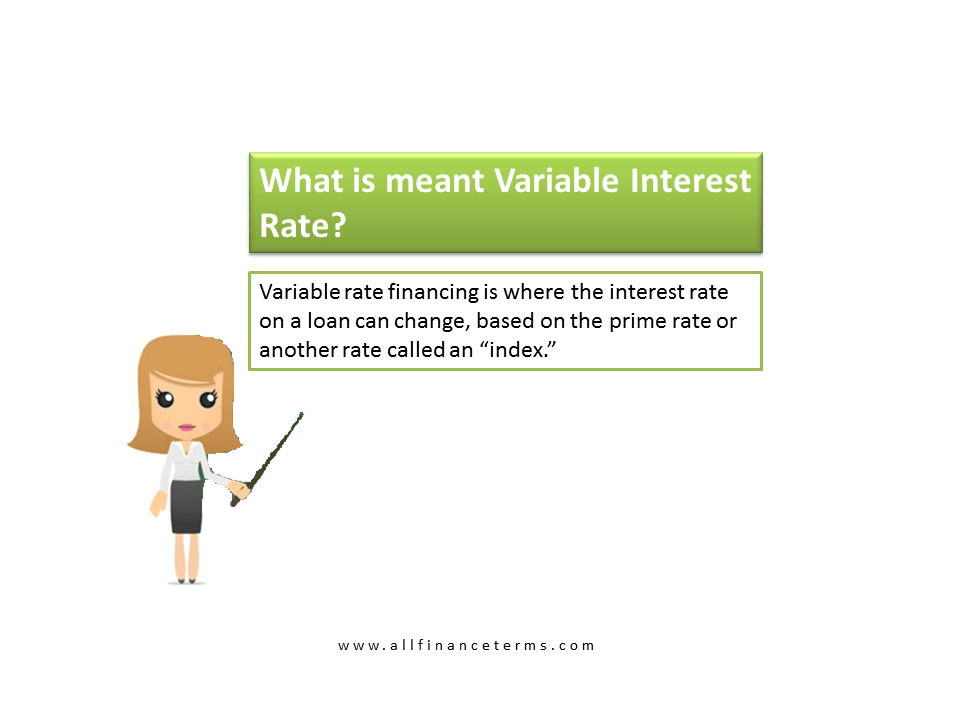 What is meant Variable Interest Rate?

Variable rate financing is where the interest rate on a loan can change, based on the prime rate or another rate called an “index.”

www.allfinanceterms.com